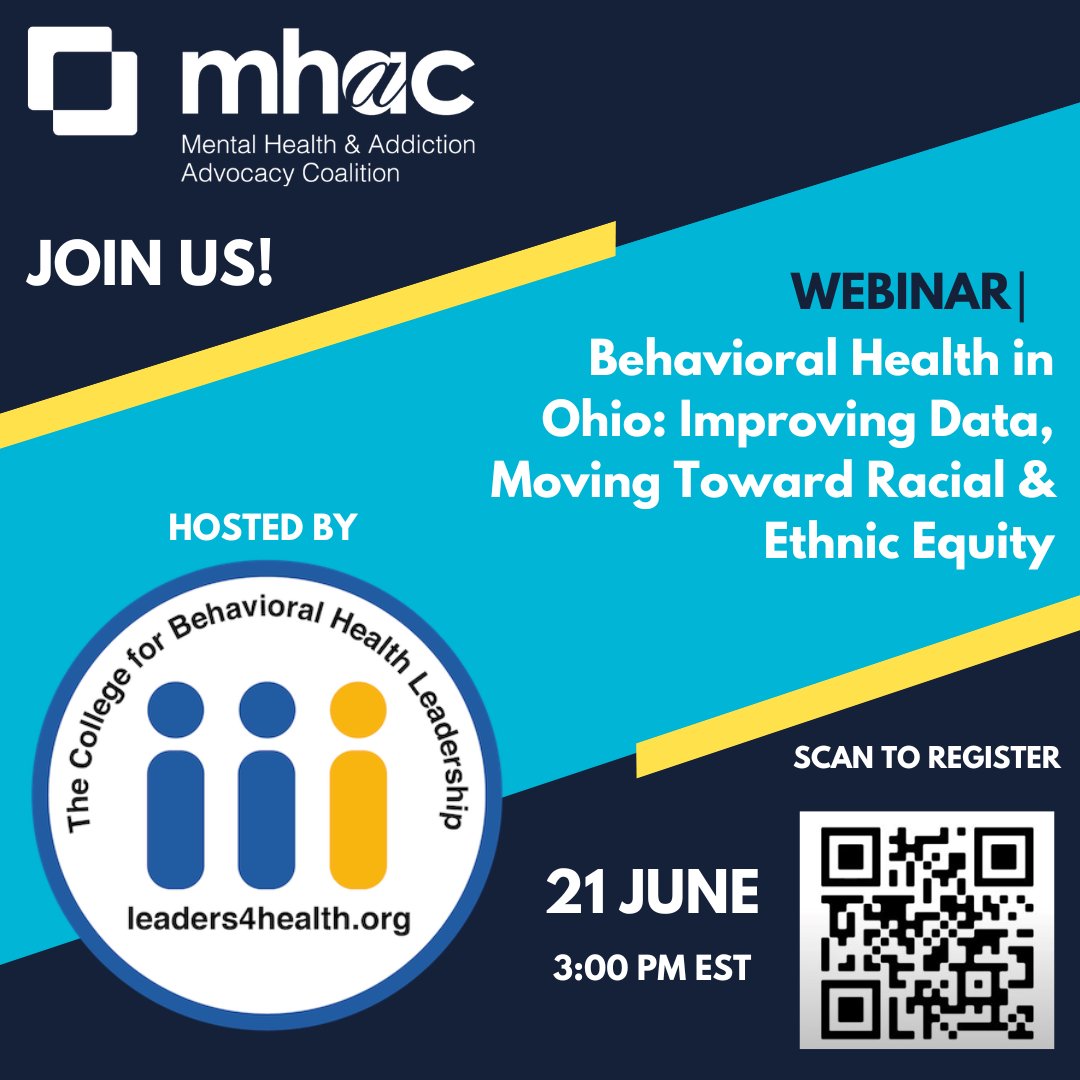 mhac
Mental Health & Addiction Advocacy Coalition

JOIN US!

WEBINAR|
Behavioral Health in Ohio: Improving Data, Moving Toward Racial & Ethnic Equity

HOSTED BY

The College for Behavioral Health Leadership
leaders4health.org

SCAN TO REGISTER

21 JUNE
3:00 PM EST